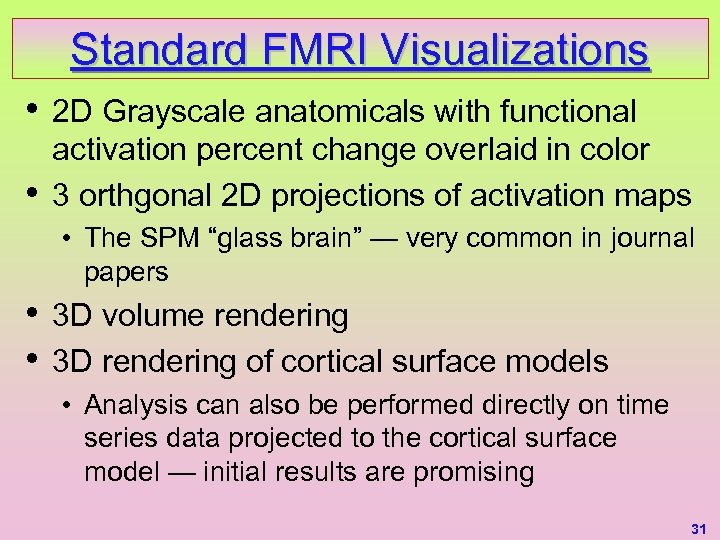 Standard FMRI Visualizations

• 2D Grayscale anatomicals with functional activation percent change overlaid in color

• 3 orthgonal 2D projections of activation maps

• The SPM “glass brain” — very common in journal papers

• 3D volume rendering

• 3D rendering of cortical surface models

• Analysis can also be performed directly on time series data projected to the cortical surface model — initial results are promising

31